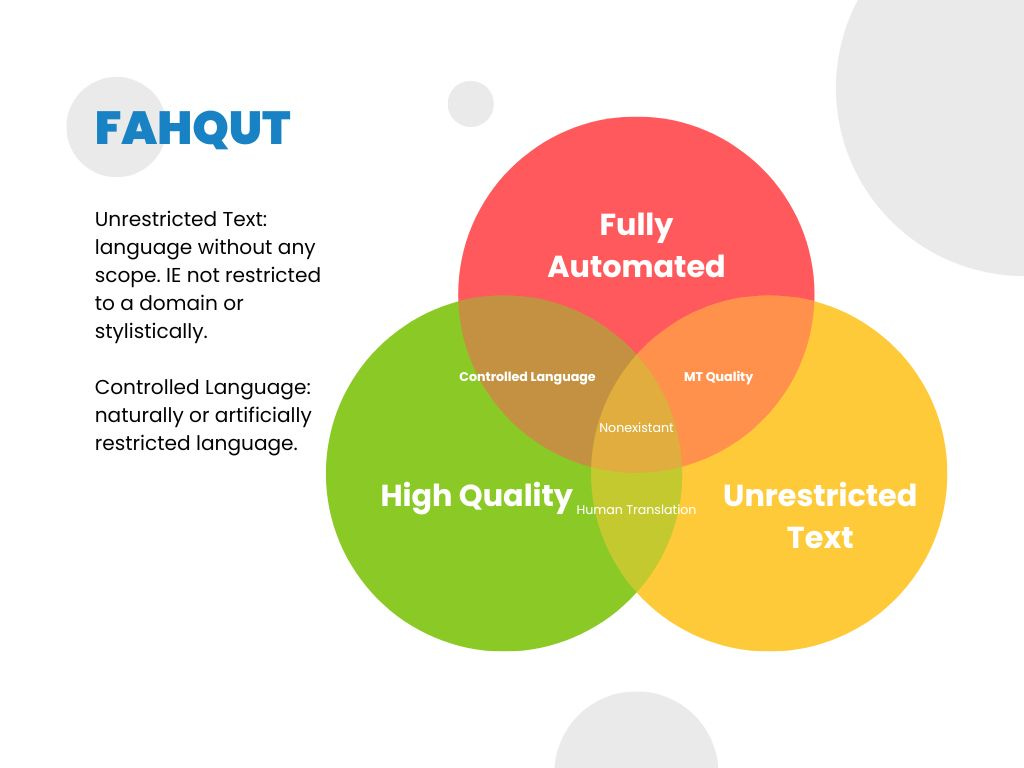 FAHQUT

Unrestricted Text: language without any scope. IE not restricted to a domain or stylistically.

Controlled Language: naturally or artificially restricted language.

Fully Automated

Controlled Language

MT Quality

Nonexistant

High Quality

Human Translation

Unrestricted Text